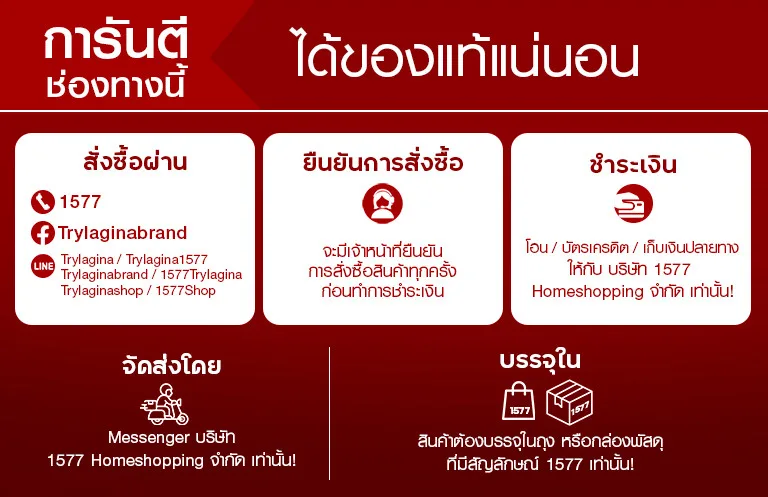 การันตี
ช่องทางนี้

ได้ของแท้แน่นอน

สั่งซื้อผ่าน

1577

Trylaginabrand

LINE
Trylagina / Trylagina1577
Trylaginabrand / 1577Trylagina
Trylaginashop / 1577Shop

ยืนยันการสั่งซื้อ

จะมีเจ้าหน้าที่ยืนยัน
การสั่งซื้อสินค้าทุกครั้ง
ก่อนทำการชำระเงิน

ชำระเงิน

โอน / บัตรเครดิต / เก็บเงินปลายทาง
ให้กับ บริษัท 1577
Homeshopping จำกัด เท่านั้น!

จัดส่งโดย

Messenger บริษัท
1577 Homeshopping จำกัด เท่านั้น!

บรรจุใน

1577

1577

สินค้าต้องบรรจุในถุง หรือกล่องพัสดุ
ที่มีสัญลักษณ์ 1577 เท่านั้น!